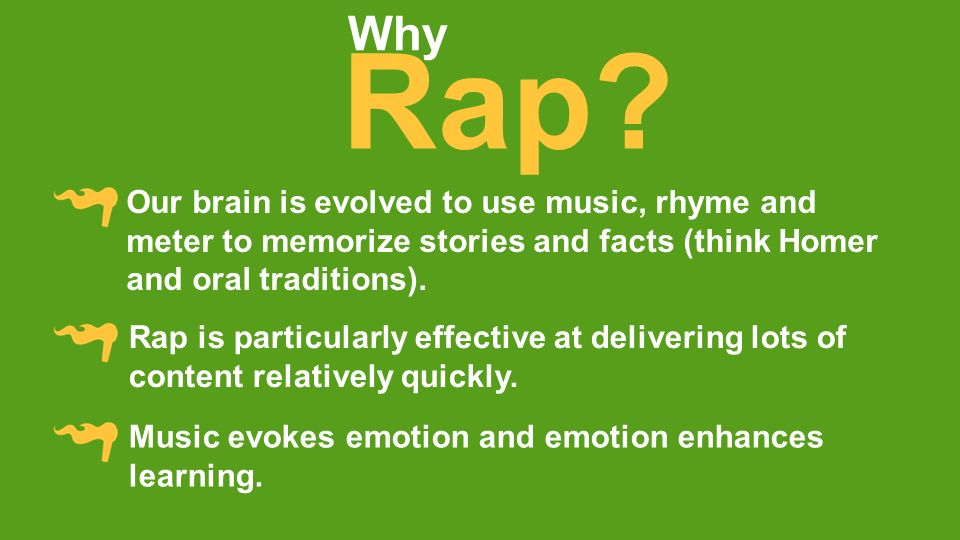 Why
Rap?

Our brain is evolved to use music, rhyme and meter to memorize stories and facts (think Homer and oral traditions).

Rap is particularly effective at delivering lots of content relatively quickly.

Music evokes emotion and emotion enhances learning.